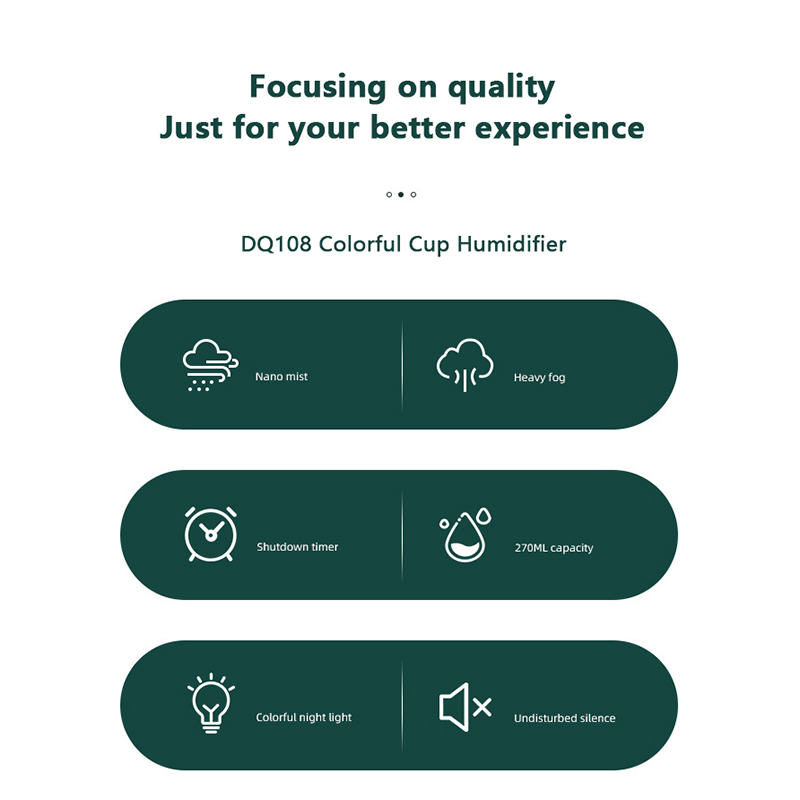 Focusing on quality
Just for your better experience

DQ108 Colorful Cup Humidifier

Nano mist

Heavy fog

Shutdown timer

270ML capacity

Colorful night light

Undisturbed silence